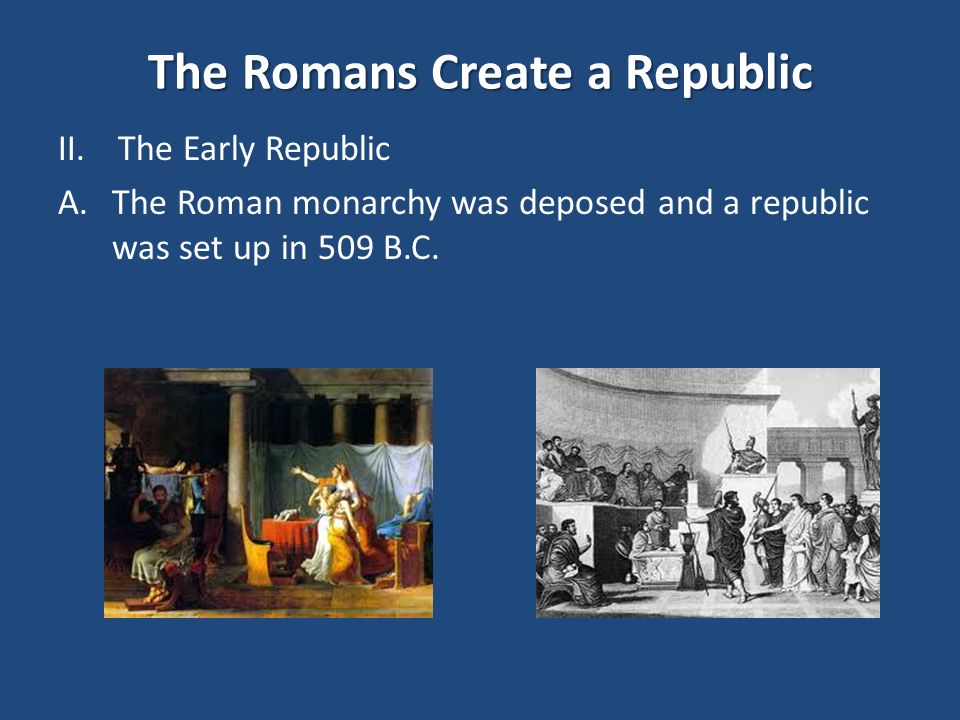 The Romans Create a Republic

II. The Early Republic

A. The Roman monarchy was deposed and a republic was set up in 509 B.C.